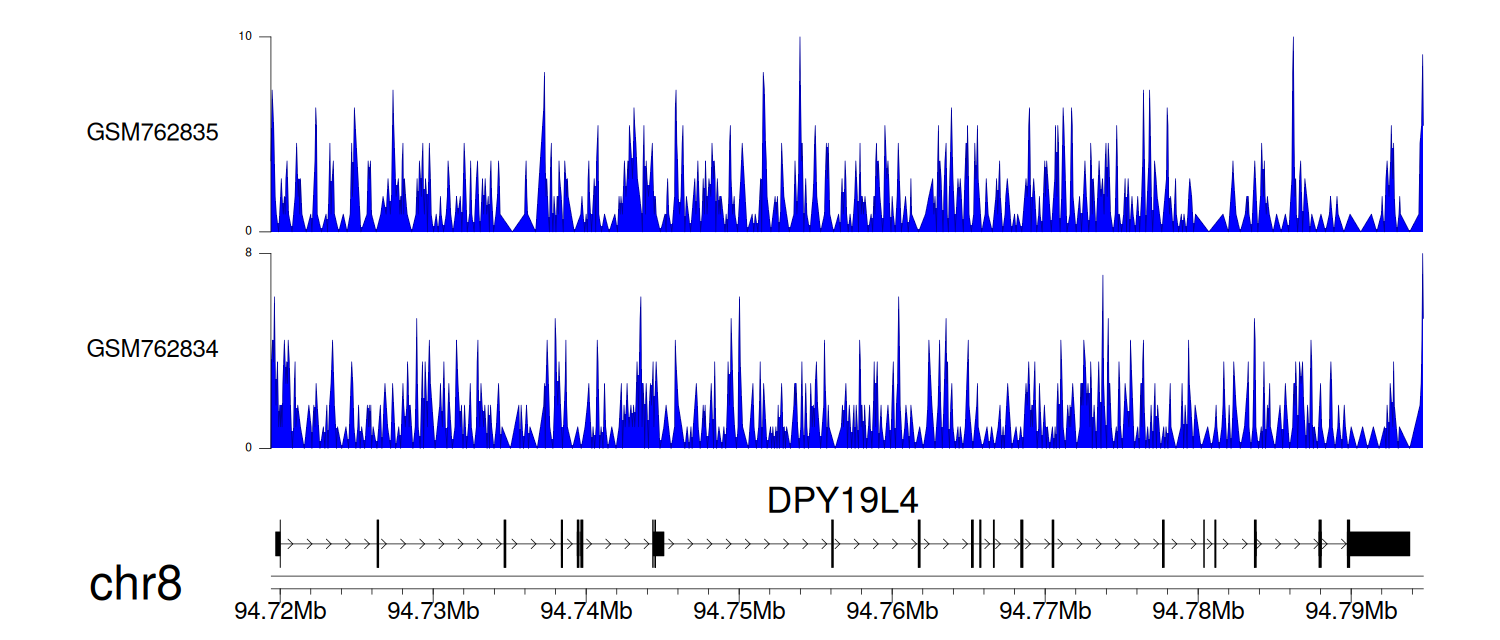 10
GSM762835
0
8
GSM762834
0
DPY19L4
chr8
94.72Mb 94.73Mb 94.74Mb 94.75Mb 94.76Mb 94.77Mb 94.78Mb 94.79Mb